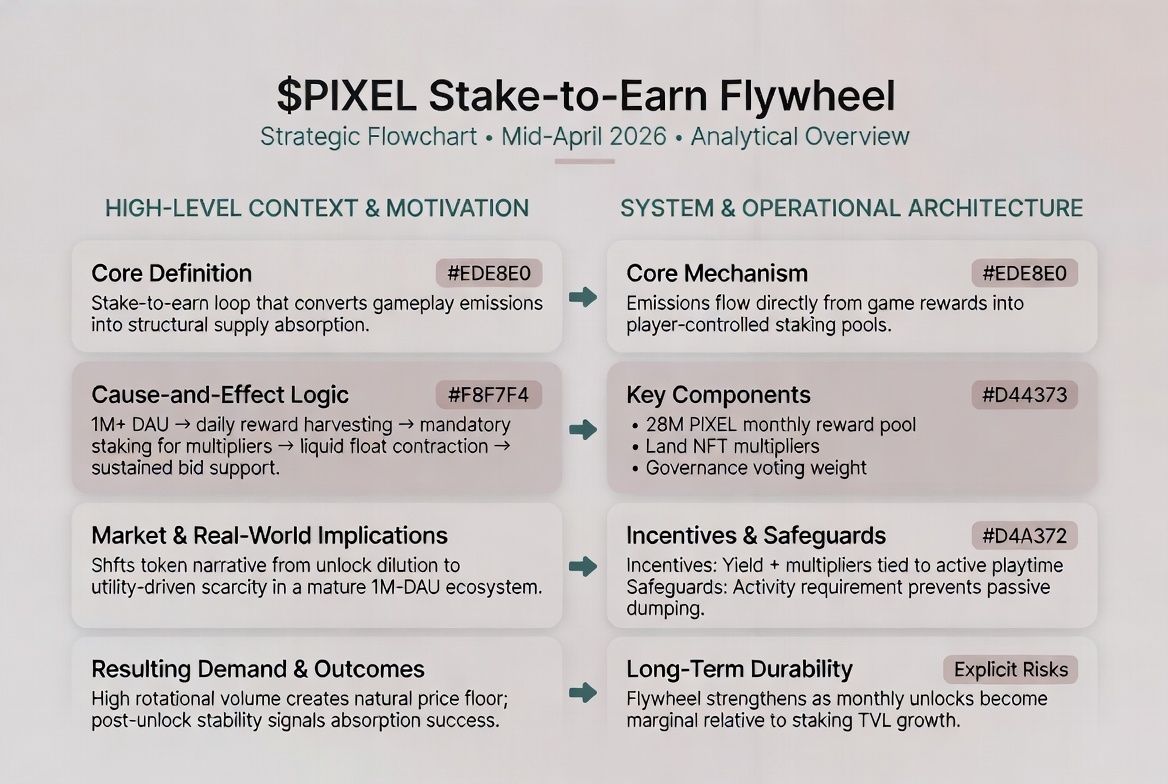 $PIXEL Stake-to-Earn Flywheel

Strategic Flowchart • Mid-April 2026 • Analytical Overview

HIGH-LEVEL CONTEXT & MOTIVATION

Core Definition #EDE8E0
Stake-to-earn loop that converts gameplay emissions into structural supply absorption.

Cause-and-Effect Logic #F8F7F4
1M+ DAU → daily reward harvesting → mandatory staking for multipliers → liquid float contraction → sustained bid support.

Market & Real-World Implications
Shfts token narrative from unlock dilution to utility-driven scarcity in a mature 1M-DAU ecosystem.

Resulting Demand & Outcomes
High rotational volume creates natural price floor; post-unlock stability signals absorption success.

SYSTEM & OPERATIONAL ARCHITECTURE

Core Mechanism #EDE8E0
Emissions flow directly from game rewards into player-controlled staking pools.

Key Components #D44373
• 28M PIXEL monthly reward pool
• Land NFT multipliers
• Governance voting weight

Incentives & Safeguards #D4A372
Incentives: Yield + multipliers tied to active playtime
Safeguards: Activity requirement prevents passive dumping.

Long-Term Durability Explicit Risks
Flywheel strengthens as monthly unlocks become marginal relative to staking TVL growth.